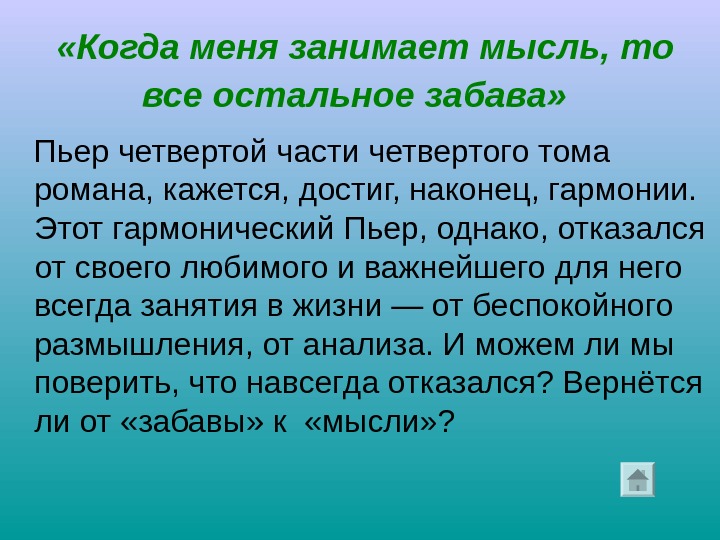 «Когда меня занимает мысль, то все остальное забава»

Пьер четвертой части четвертого тома романа, кажется, достиг, наконец, гармонии. Этот гармонический Пьер, однако, отказался от своего любимого и важнейшего для него всегда занятия в жизни — от беспокойного размышления, от анализа. И можем ли мы поверить, что навсегда отказался? Вернётся ли от «забавы» к «мысли»?